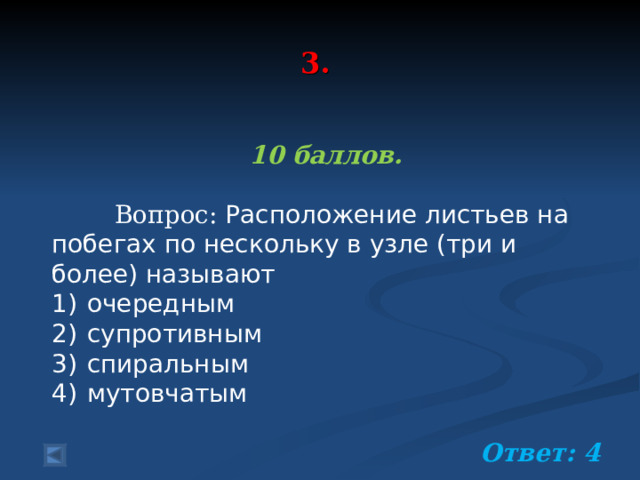 3.

10 баллов.

Вопрос: Расположение листьев на побегах по нескольку в узле (три и более) называют
1) очередным
2) супротивным
3) спиральным
4) мутовчатым

Ответ: 4